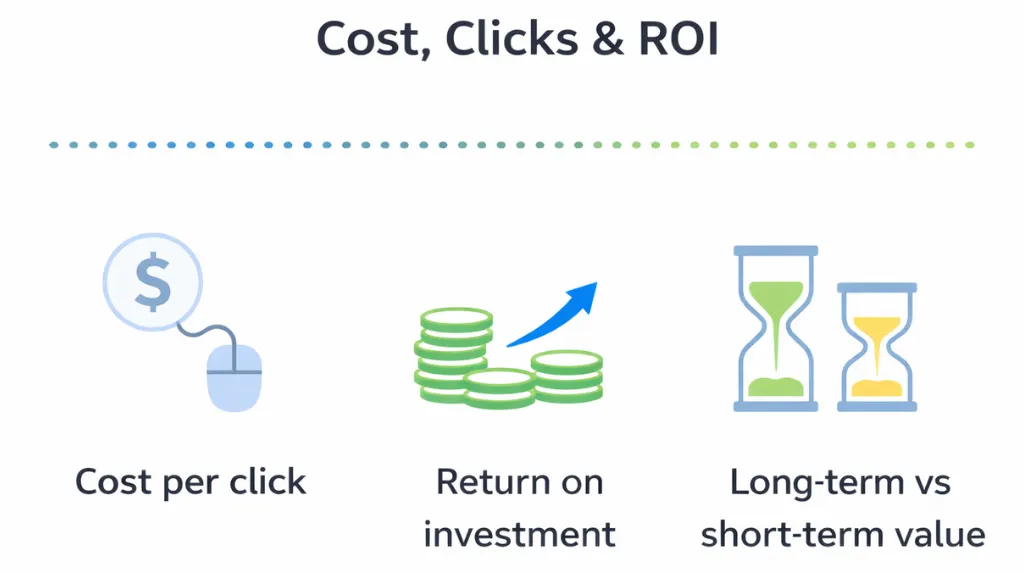 Cost, Clicks & ROI

$

Cost per click

Return on investment

Long-term vs short-term value